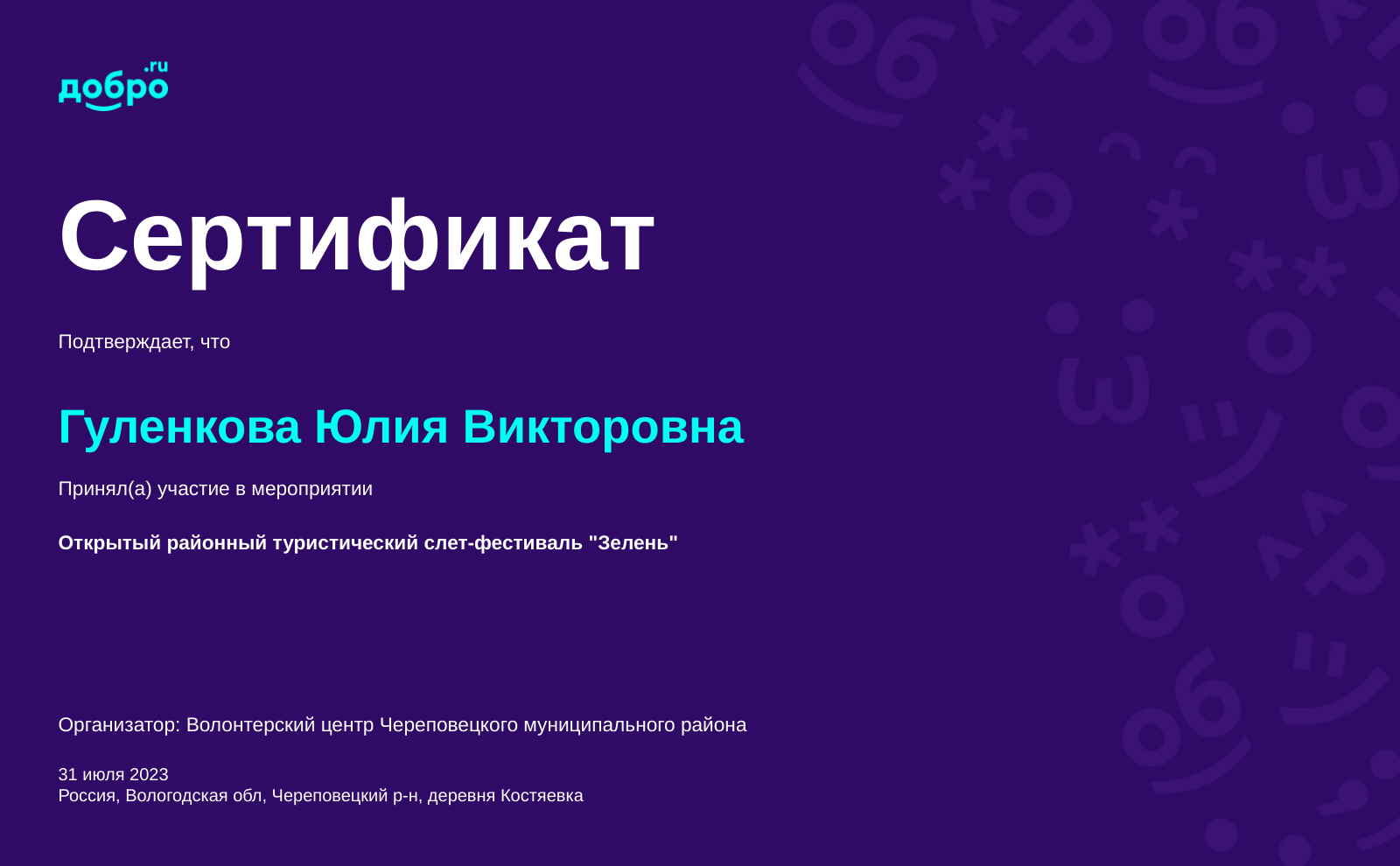 добро.ru

Сертификат

Подтверждает, что

Гуленкова Юлия Викторовна

Принял(а) участие в мероприятии

Открытый районный туристический слет-фестиваль "Зелень"

Организатор: Волонтерский центр Череповецкого муниципального района

31 июля 2023
Россия, Вологодская обл, Череповецкий р-н, деревня Костяевка